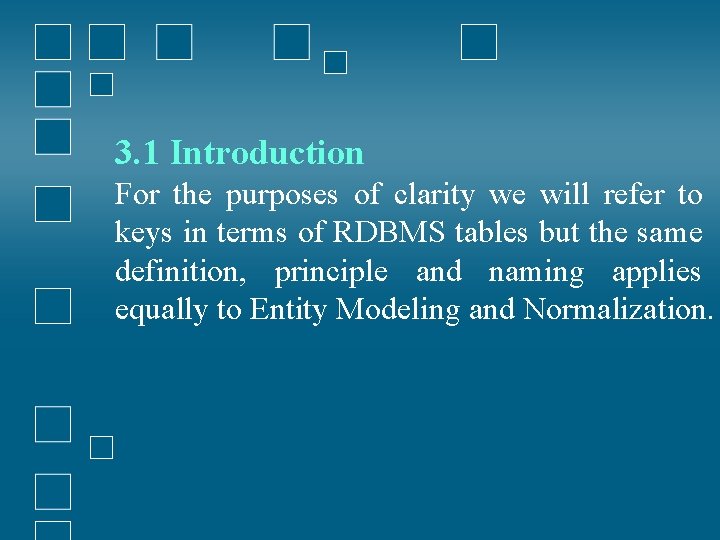 3.1 Introduction

For the purposes of clarity we will refer to keys in terms of RDBMS tables but the same definition, principle and naming applies equally to Entity Modeling and Normalization.